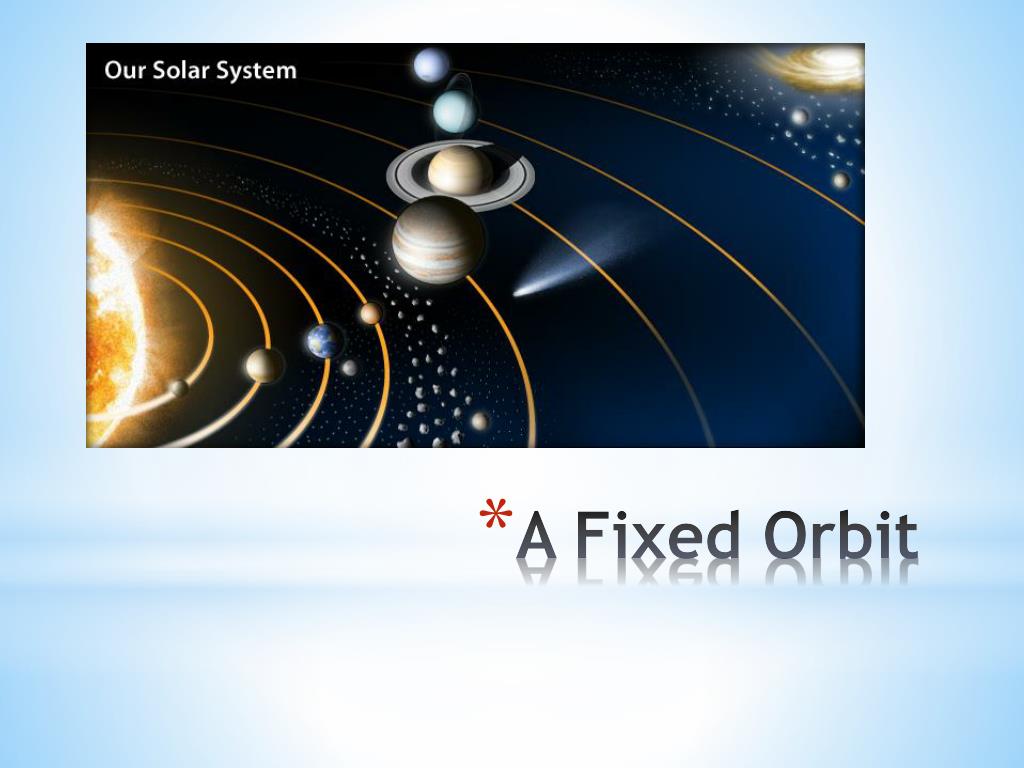 Our Solar System

*A Fixed Orbit